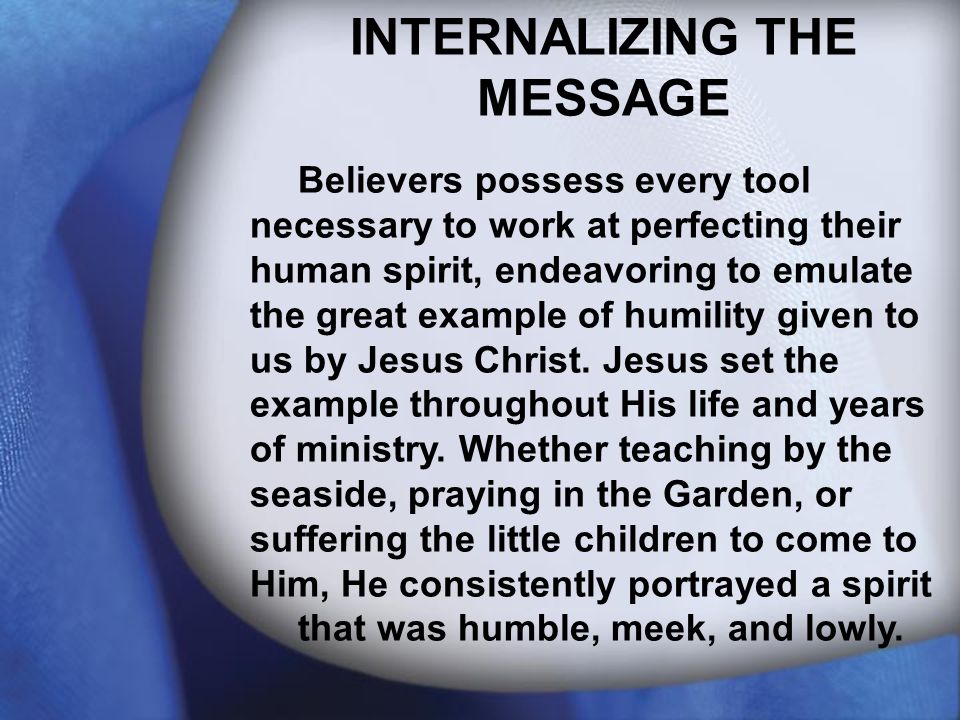 INTERNALIZING THE MESSAGE

Believers possess every tool necessary to work at perfecting their human spirit, endeavoring to emulate the great example of humility given to us by Jesus Christ. Jesus set the example throughout His life and years of ministry. Whether teaching by the seaside, praying in the Garden, or suffering the little children to come to Him, He consistently portrayed a spirit that was humble, meek, and lowly.